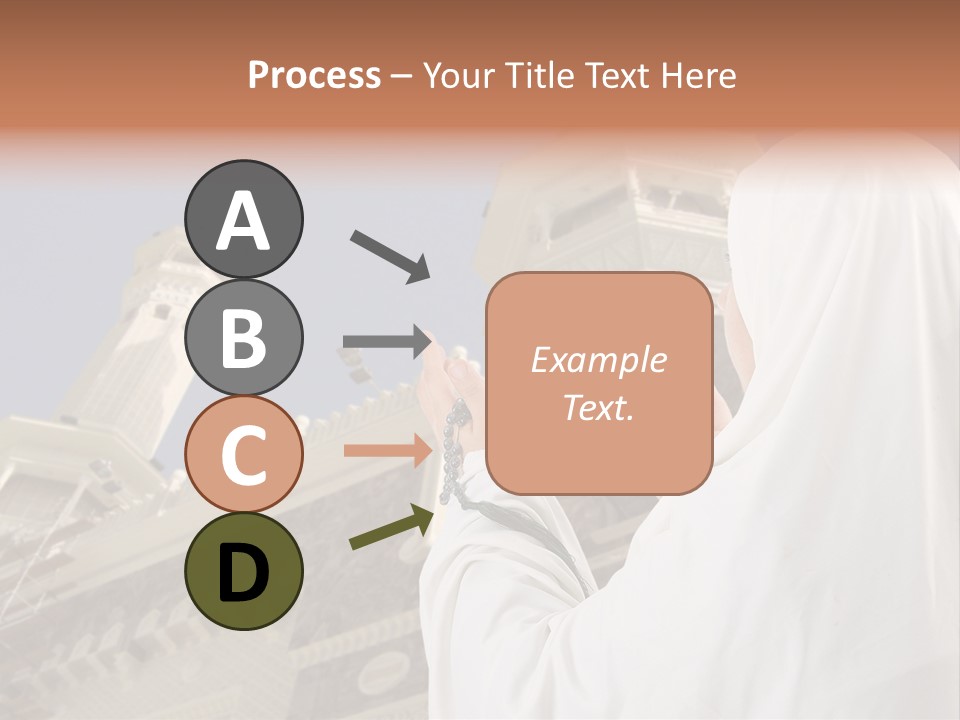 Process – Your Title Text Here

A

B

C

D

Example Text.